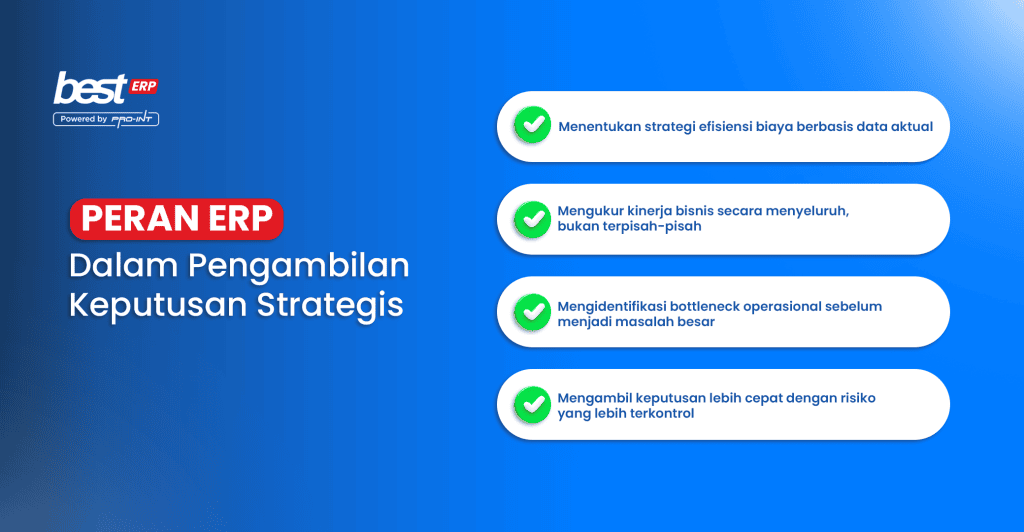 best ERP
Powered by PRO-INT

PERAN ERP
Dalam Pengambilan Keputusan Strategis

Menentukan strategi efisiensi biaya berbasis data aktual

Mengukur kinerja bisnis secara menyeluruh, bukan terpisah-pisah

Mengidentifikasi bottleneck operasional sebelum menjadi masalah besar

Mengambil keputusan lebih cepat dengan risiko yang lebih terkontrol